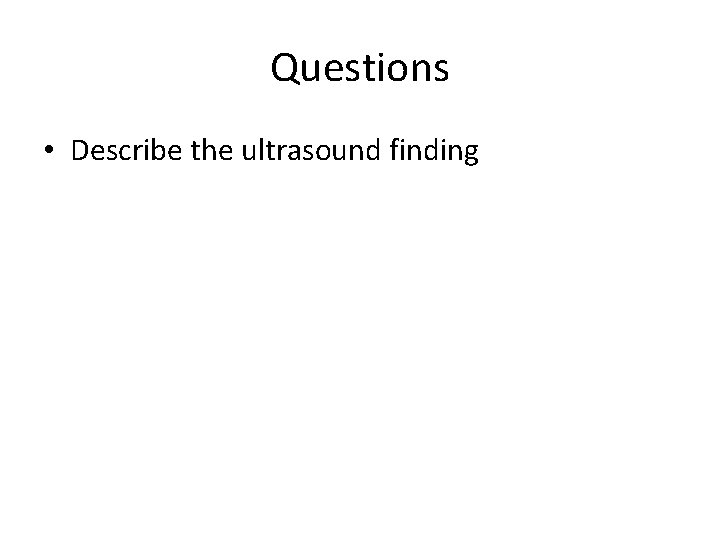 Questions

• Describe the ultrasound finding